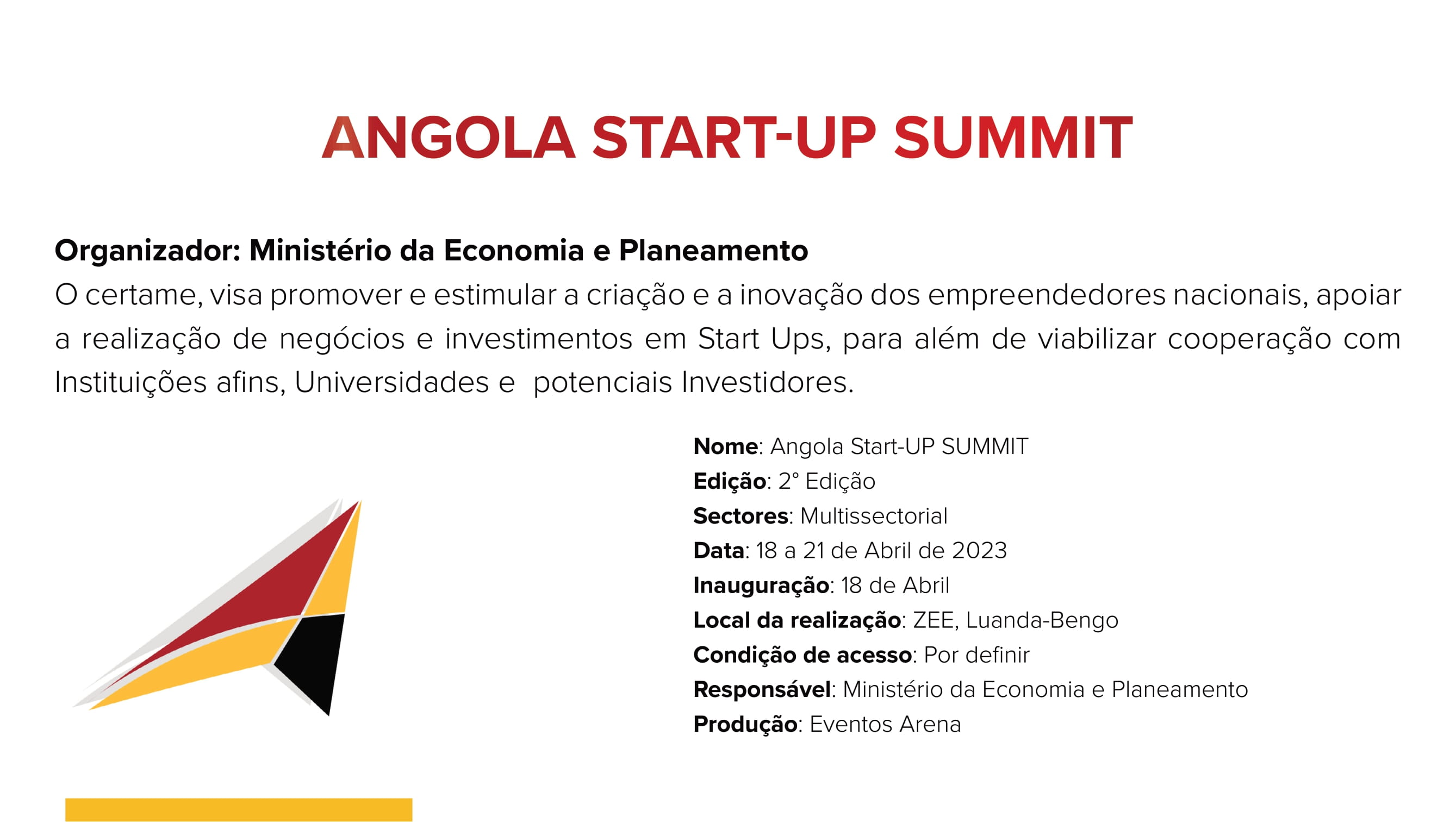 ANGOLA START-UP SUMMIT

Organizador: Ministério da Economia e Planeamento
O certame, visa promover e estimular a criação e a inovação dos empreendedores nacionais, apoiar a realização de negócios e investimentos em Start Ups, para além de viabilizar cooperação com Instituições afins, Universidades e potenciais Investidores.

Nome: Angola Start-UP SUMMIT
Edição: 2° Edição
Sectores: Multissectorial
Data: 18 a 21 de Abril de 2023
Inauguração: 18 de Abril
Local da realização: ZEE, Luanda-Bengo
Condição de acesso: Por definir
Responsável: Ministério da Economia e Planeamento
Produção: Eventos Arena